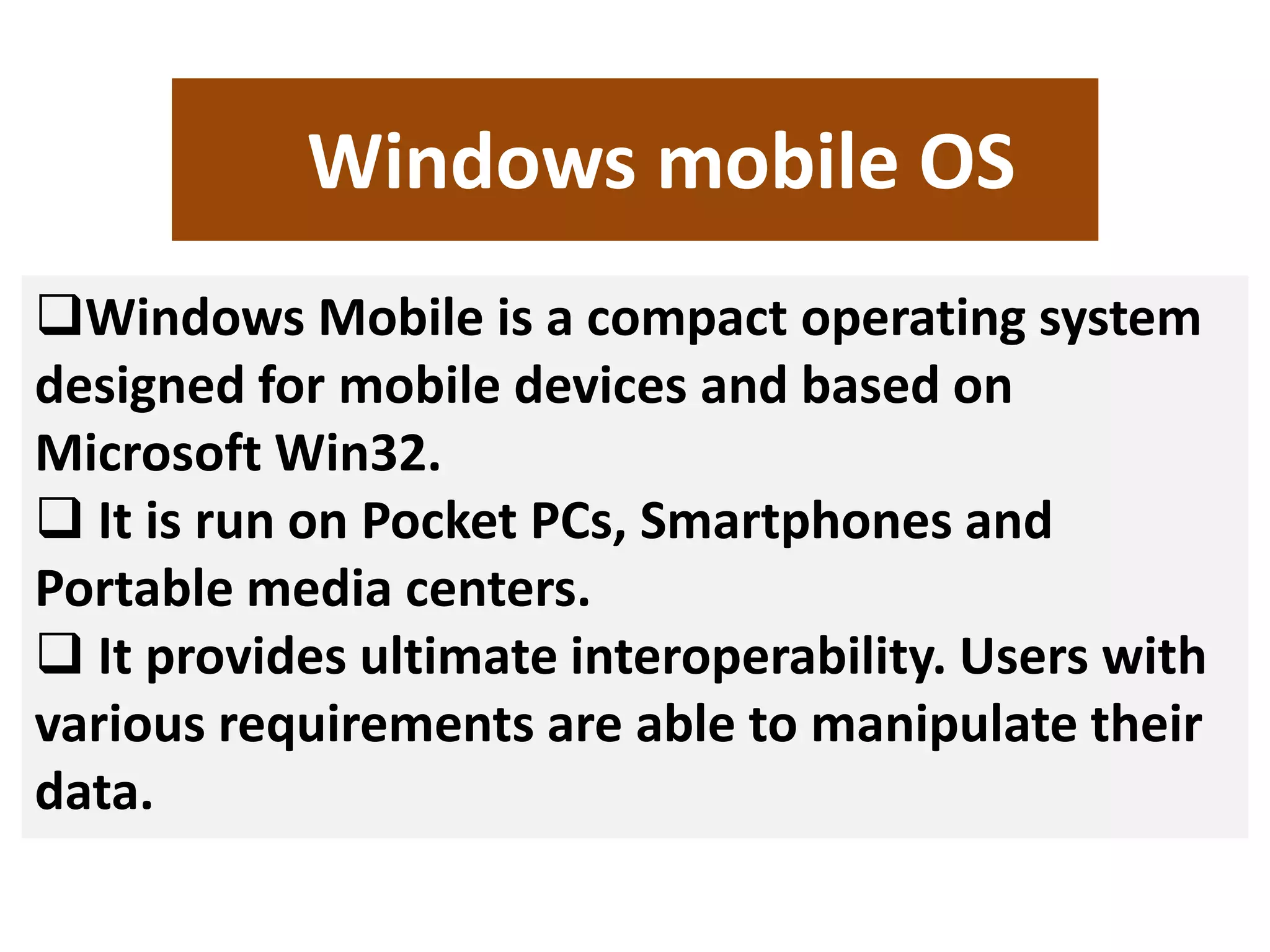 Windows mobile OS

❑Windows Mobile is a compact operating system designed for mobile devices and based on Microsoft Win32.

❑ It is run on Pocket PCs, Smartphones and Portable media centers.

❑ It provides ultimate interoperability. Users with various requirements are able to manipulate their data.